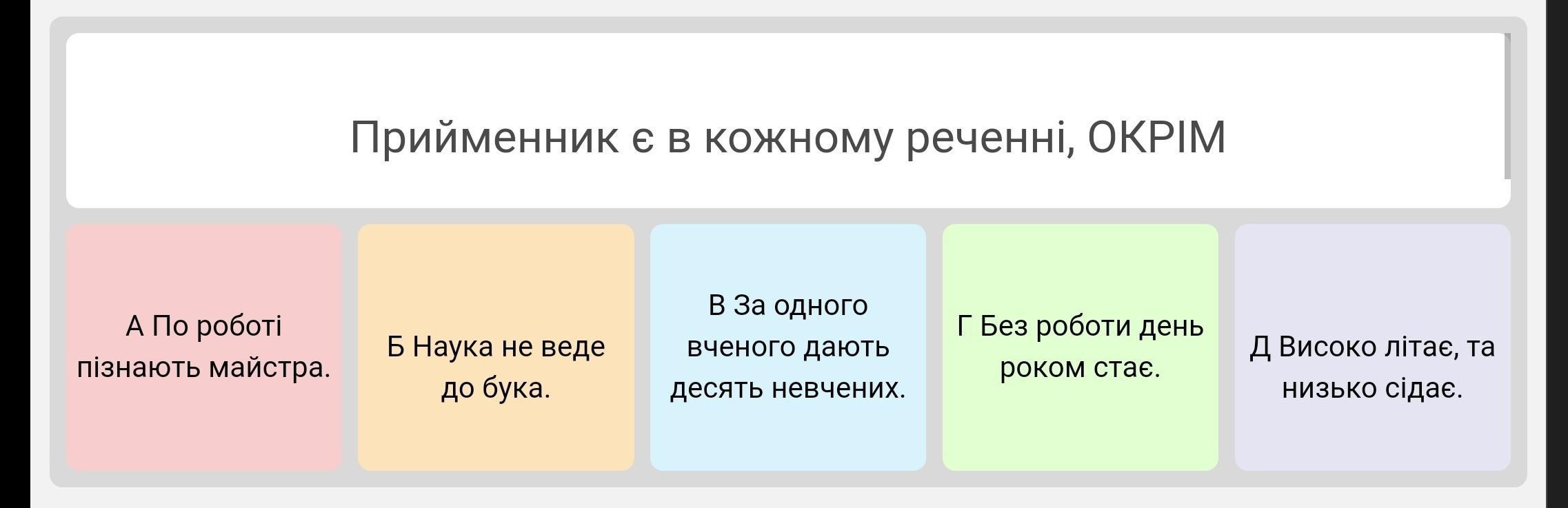 Прийменник є в кожному реченні, ОКРІМ

А По роботі пізнають майстра.

Б Наука не веде до бука.

В За одного вченого дають десять невчених.

Г Без роботи день роком стає.

Д Високо літає, та низько сідає.